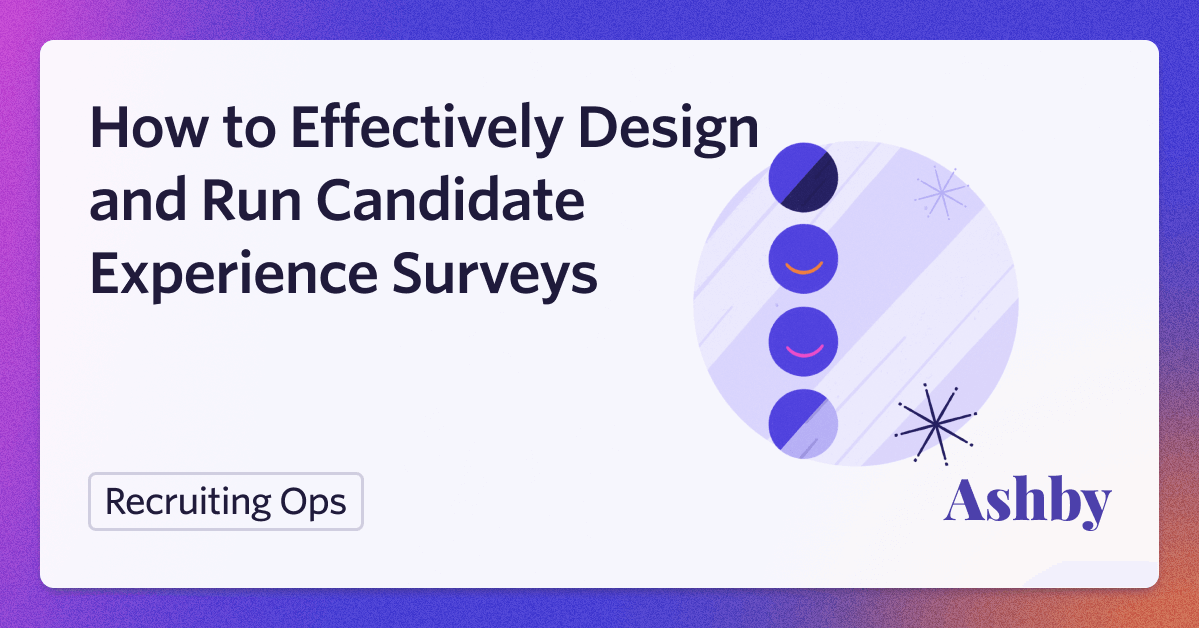 How to Effectively Design and Run Candidate Experience Surveys

Recruiting Ops

Ashby